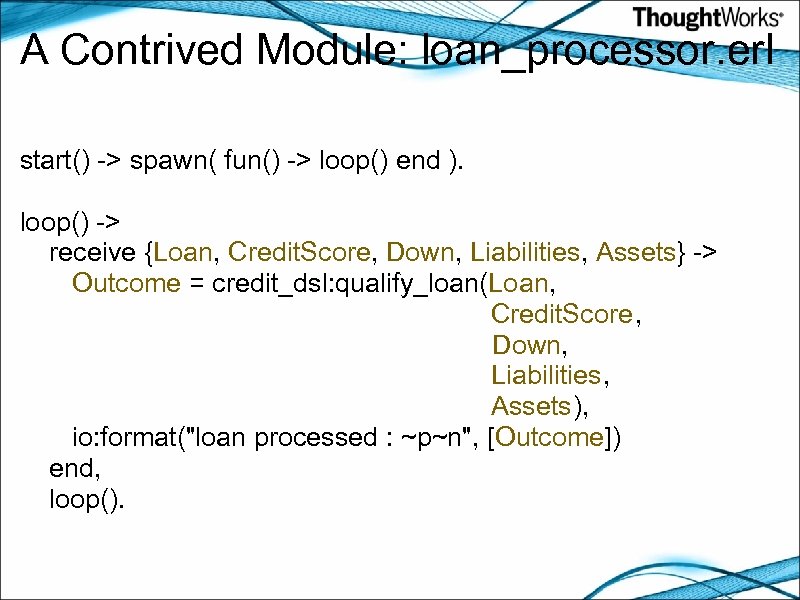 ThoughtWorks®

A Contrived Module: loan_processor.erl

start() -> spawn( fun() -> loop() end ).

loop() ->
receive {Loan, CreditScore, Down, Liabilities, Assets} ->
Outcome = credit_dsl:qualify_loan(Loan,
CreditScore,
Down,
Liabilities,
Assets),
io:format("loan processed : ~p~n", [Outcome])
end,
loop().